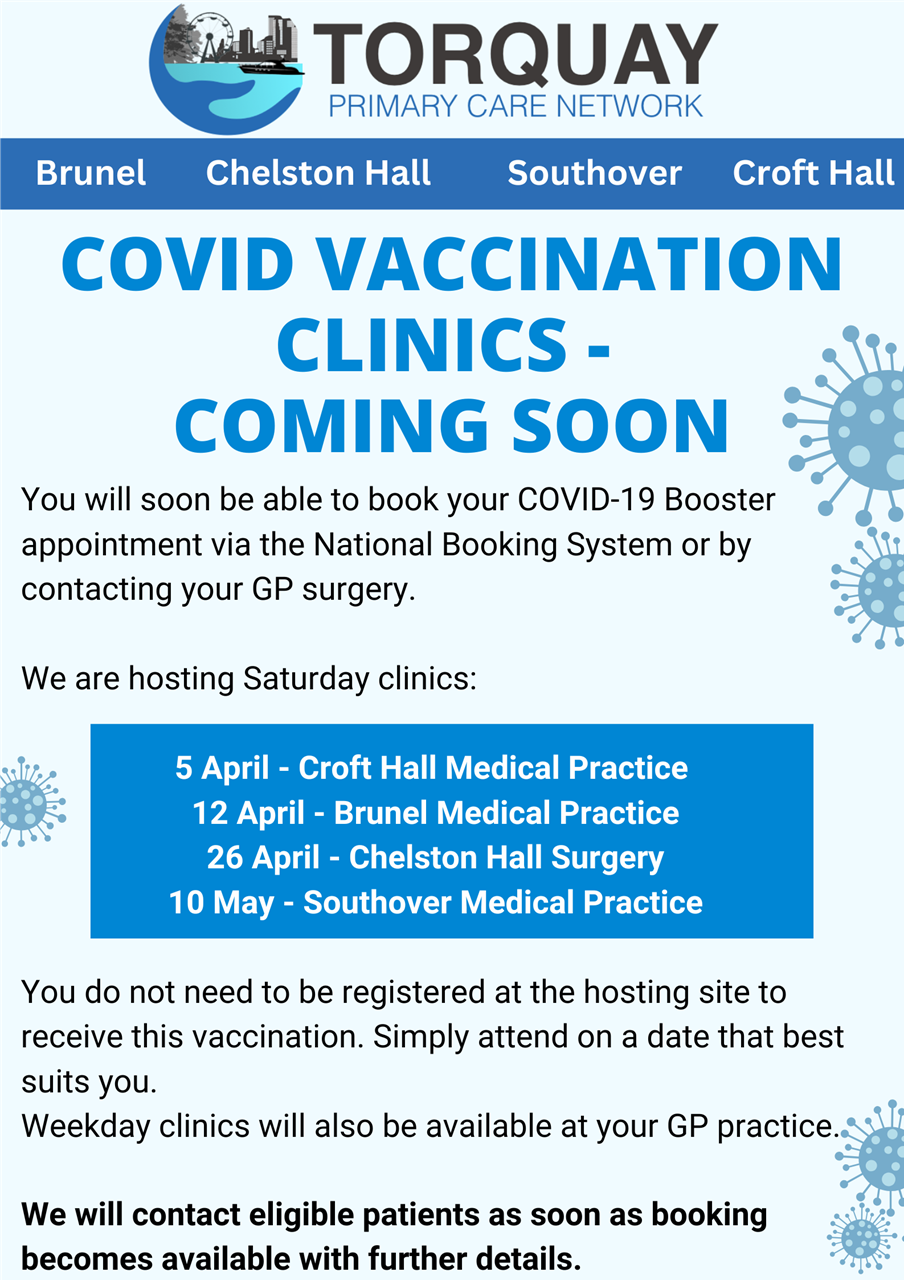 TORQUAY
PRIMARY CARE NETWORK

Brunel Chelston Hall Southover Croft Hall

COVID VACCINATION CLINICS - COMING SOON

You will soon be able to book your COVID-19 Booster appointment via the National Booking System or by contacting your GP surgery.

We are hosting Saturday clinics:

5 April - Croft Hall Medical Practice
12 April - Brunel Medical Practice
26 April - Chelston Hall Surgery
10 May - Southover Medical Practice

You do not need to be registered at the hosting site to receive this vaccination. Simply attend on a date that best suits you.
Weekday clinics will also be available at your GP practice.

We will contact eligible patients as soon as booking becomes available with further details.